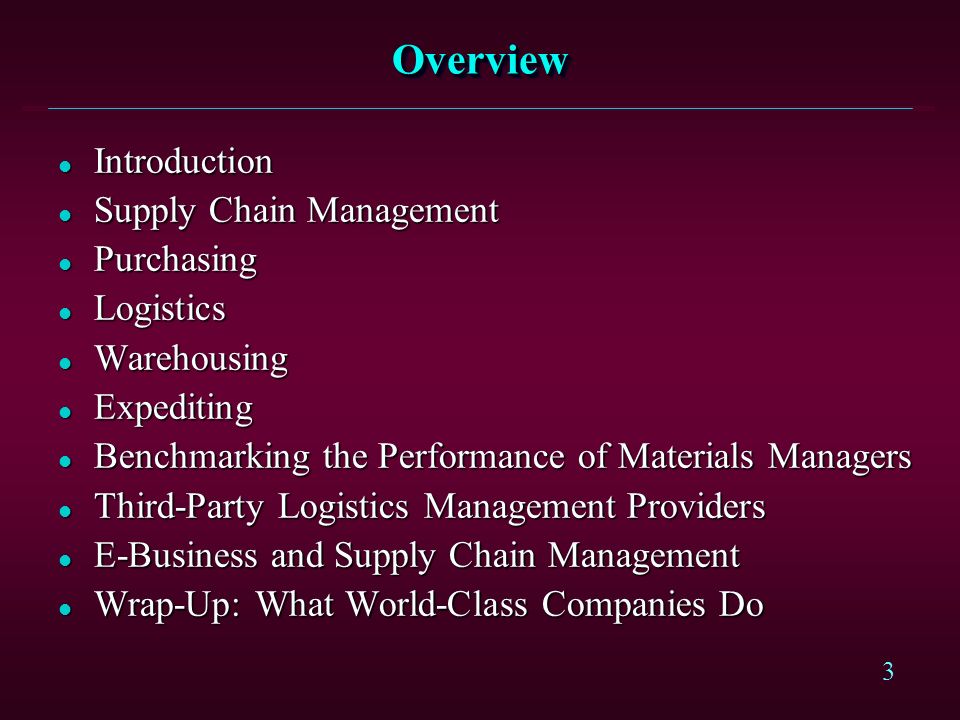 Overview

- Introduction
- Supply Chain Management
- Purchasing
- Logistics
- Warehousing
- Expediting
- Benchmarking the Performance of Materials Managers
- Third-Party Logistics Management Providers
- E-Business and Supply Chain Management
- Wrap-Up: What World-Class Companies Do

3